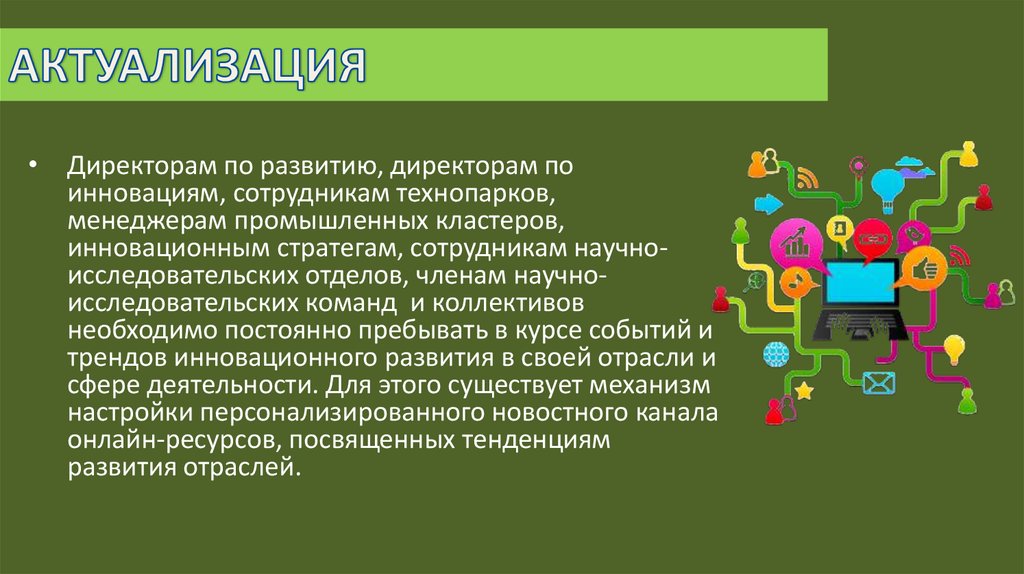 АКТУАЛИЗАЦИЯ

• Директорам по развитию, директорам по инновациям, сотрудникам технопарков, менеджерам промышленных кластеров, инновационным стратегам, сотрудникам научно-исследовательских отделов, членам научно-исследовательских команд и коллективов необходимо постоянно пребывать в курсе событий и трендов инновационного развития в своей отрасли и сфере деятельности. Для этого существует механизм настройки персонализированного новостного канала онлайн-ресурсов, посвященных тенденциям развития отраслей.